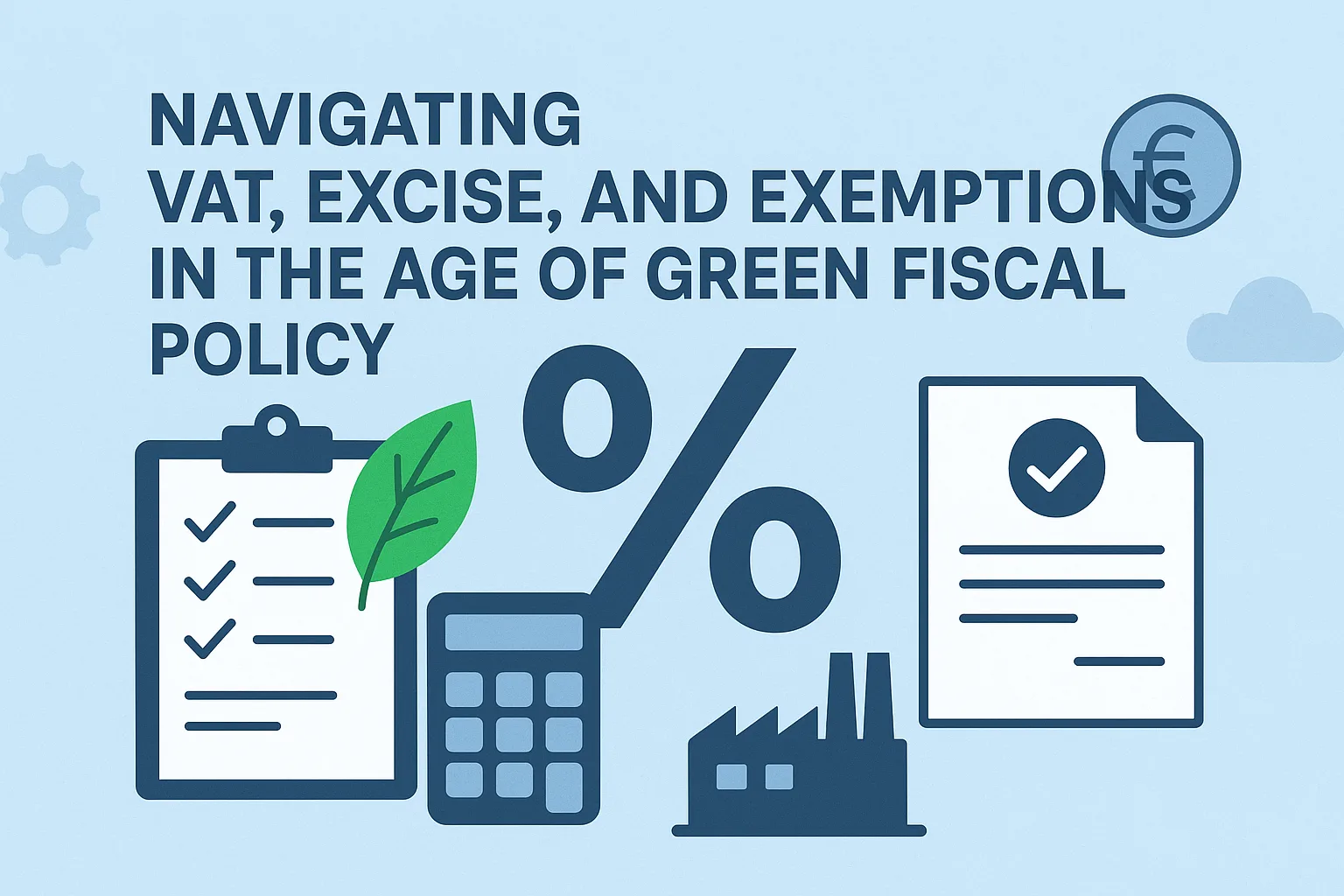 NAVIGATING
VAT, EXCISE, AND EXEMPTIONS
IN THE AGE OF GREEN FISCAL
POLICY

€

%